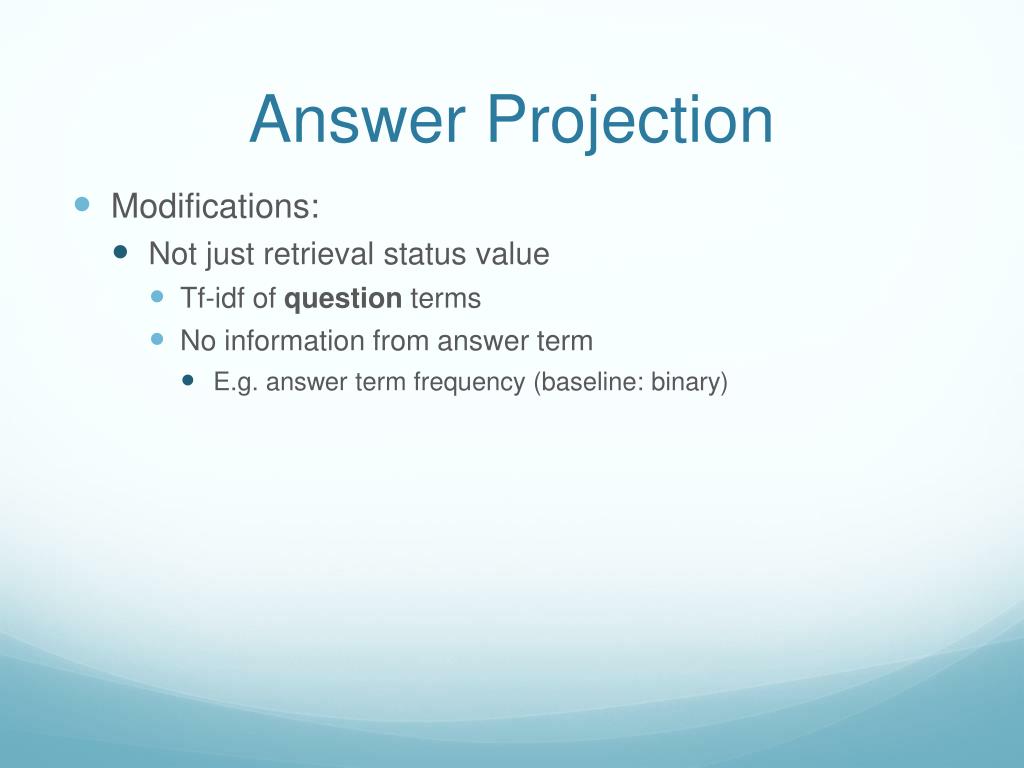 Answer Projection

- Modifications:
  - Not just retrieval status value
    - Tf-idf of **question** terms
    - No information from answer term
      - E.g. answer term frequency (baseline: binary)